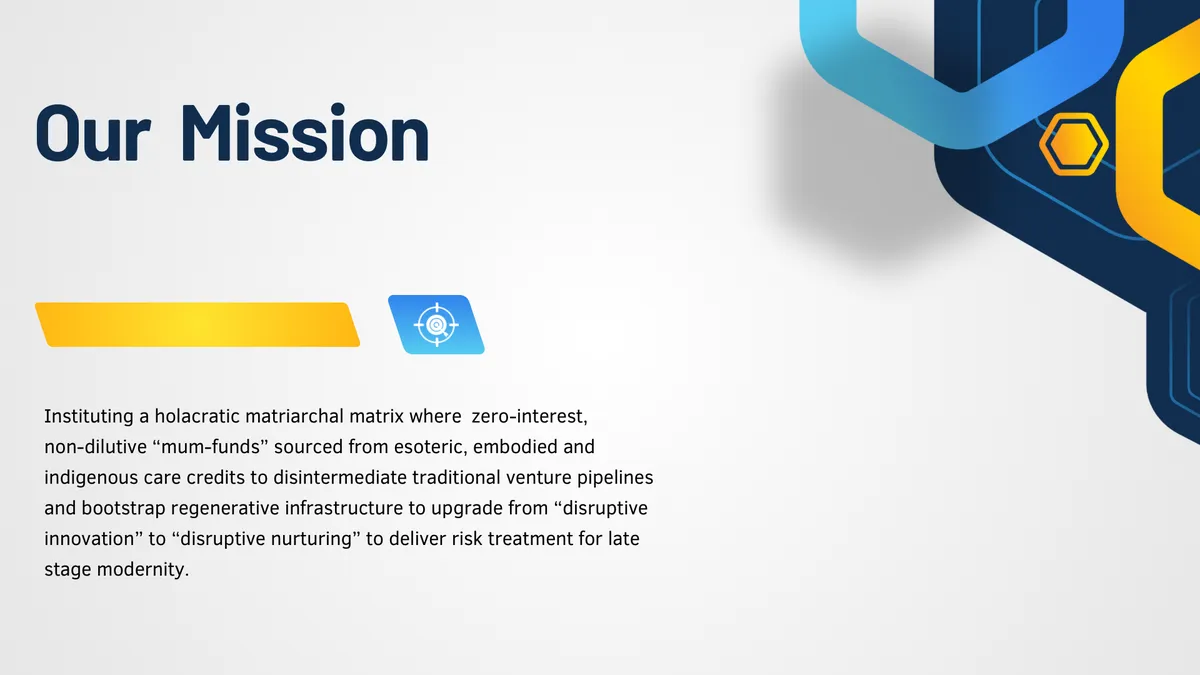 Our Mission

Instituting a holacratic matriarchal matrix where zero-interest, non-dilutive “mum-funds” sourced from esoteric, embodied and indigenous care credits to disintermediate traditional venture pipelines and bootstrap regenerative infrastructure to upgrade from “disruptive innovation” to “disruptive nurturing” to deliver risk treatment for late stage modernity.